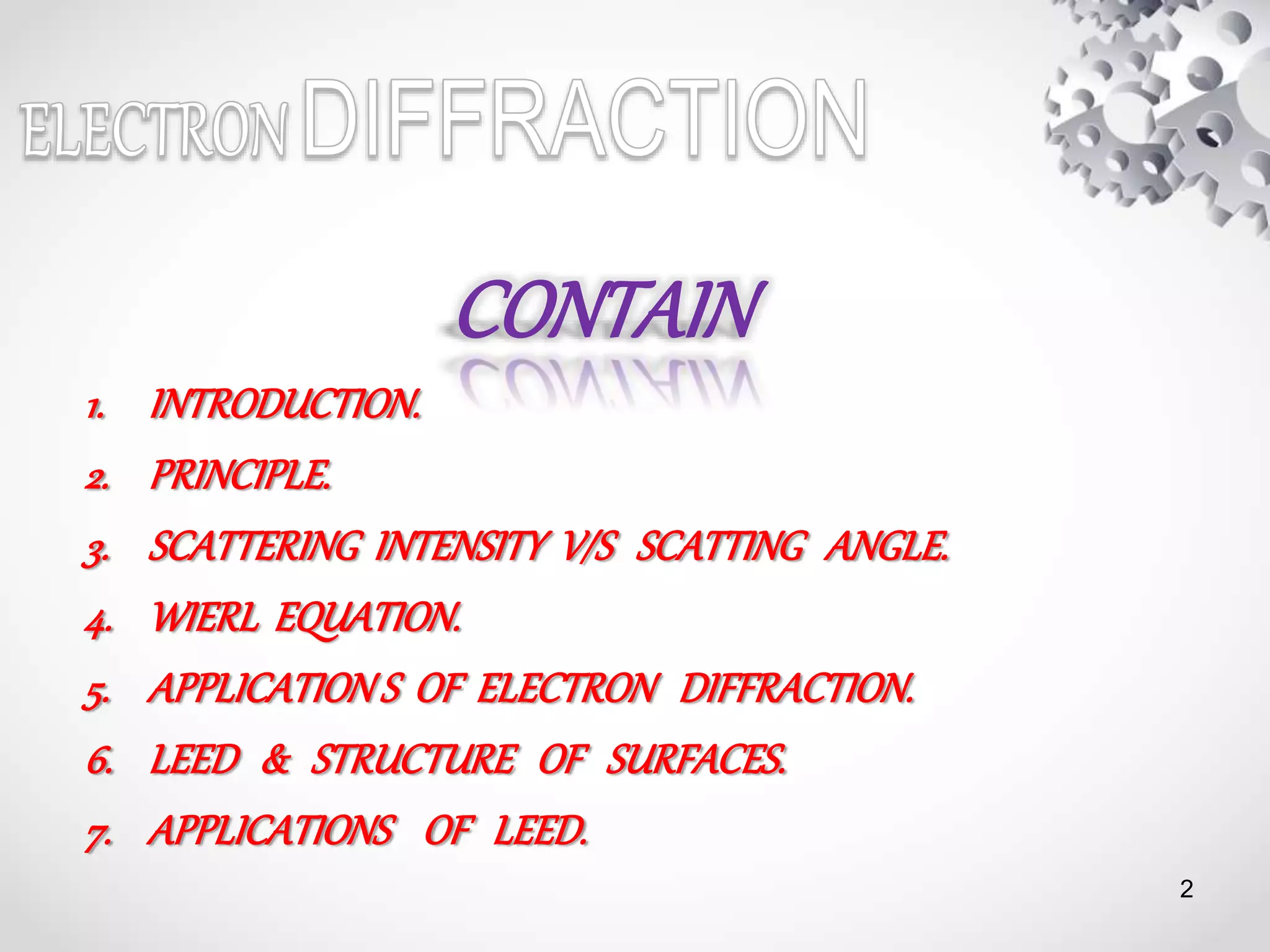 ELECTRON DIFFRACTION

CONTAIN

1. INTRODUCTION.
2. PRINCIPLE.
3. SCATTERING INTENSITY V/S SCATTING ANGLE.
4. WIERL EQUATION.
5. APPLICATIONS OF ELECTRON DIFFRACTION.
6. LEED & STRUCTURE OF SURFACES.
7. APPLICATIONS OF LEED.

2